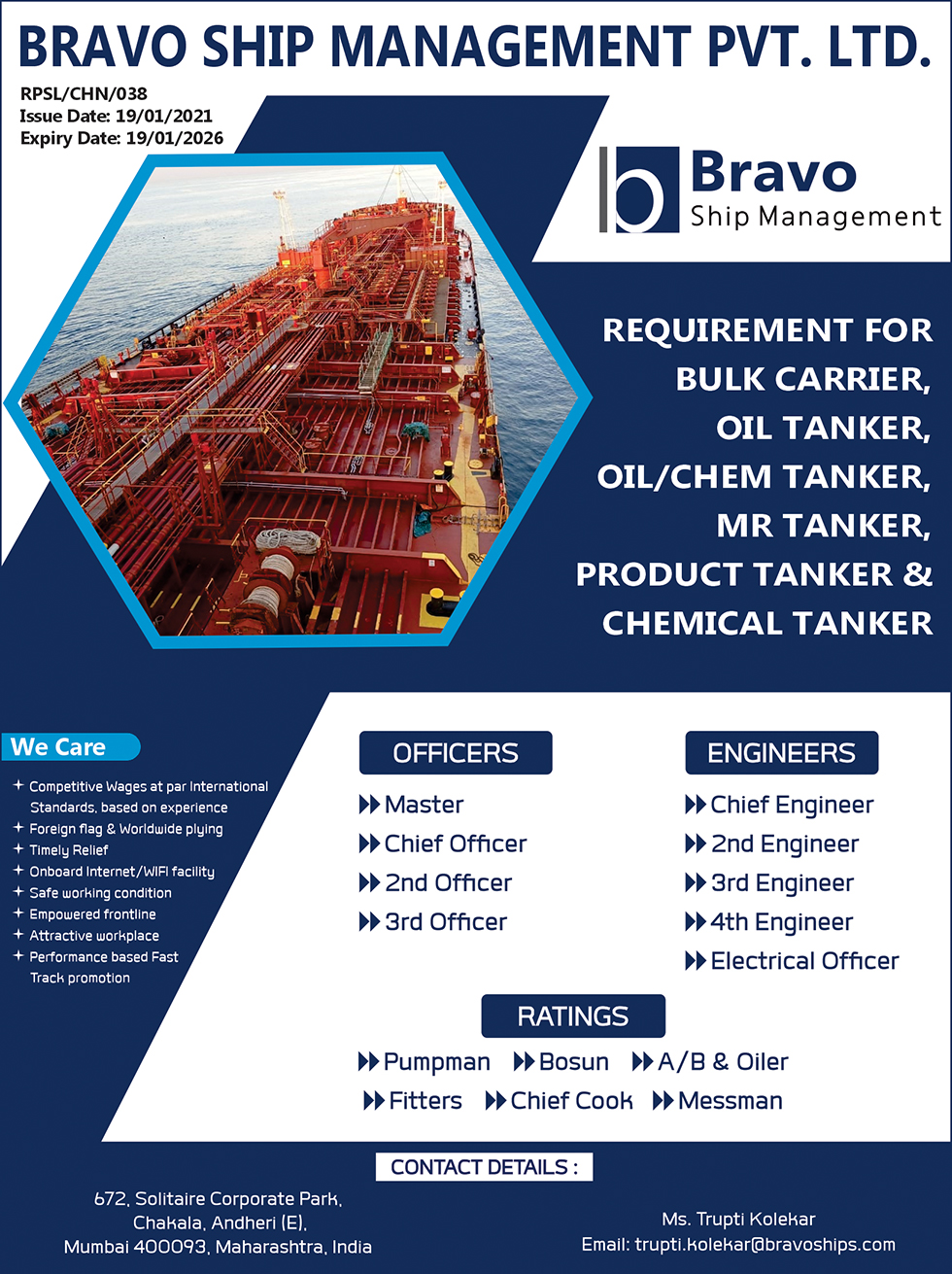 BRAVO SHIP MANAGEMENT PVT. LTD.

RPSL/CHN/038
Issue Date: 19/01/2021
Expiry Date: 19/01/2026

b Bravo
Ship Management

REQUIREMENT FOR BULK CARRIER, OIL TANKER, OIL/CHEM TANKER, MR TANKER, PRODUCT TANKER & CHEMICAL TANKER

We Care

+ Competitive Wages at par International Standards, based on experience
+ Foreign flag & Worldwide plying
+ Timely Relief
+ Onboard Internet/WIFI facility
+ Safe working condition
+ Empowered frontline
+ Attractive workplace
+ Performance based Fast Track promotion

OFFICERS
Master
Chief Officer
2nd Officer
3rd Officer

ENGINEERS
Chief Engineer
2nd Engineer
3rd Engineer
4th Engineer
Electrical Officer

RATINGS
Pumpman
Bosun
A/B & Oiler
Fitters
Chief Cook
Messman

CONTACT DETAILS :

672, Solitaire Corporate Park, Chakala, Andheri (E), Mumbai 400093, Maharashtra, India

Ms. Trupti Kolekar
Email: trupti.kolekar@bravoships.com